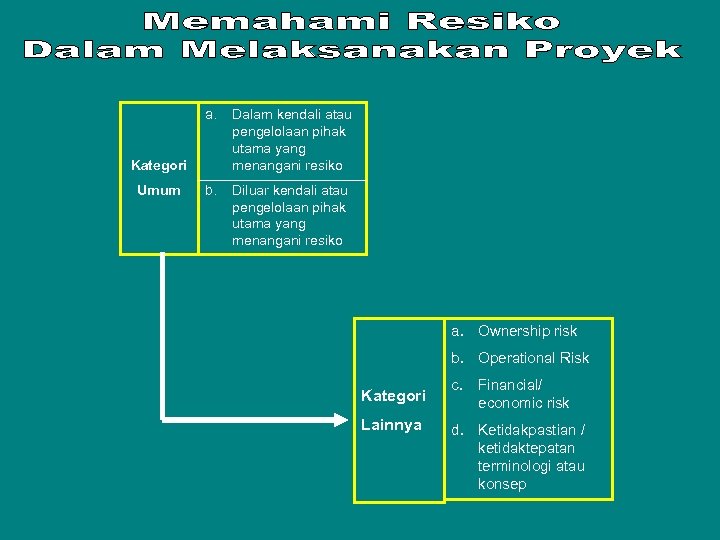 Memahami Resiko
Dalam Melaksanakan Proyek

Kategori Umum

a. Dalam kendali atau pengelolaan pihak utama yang menangani resiko

b. Diluar kendali atau pengelolaan pihak utama yang menangani resiko

Kategori Lainnya

a. Ownership risk

b. Operational Risk

c. Financial/ economic risk

d. Ketidakpastian / ketidaktepatan terminologi atau konsep